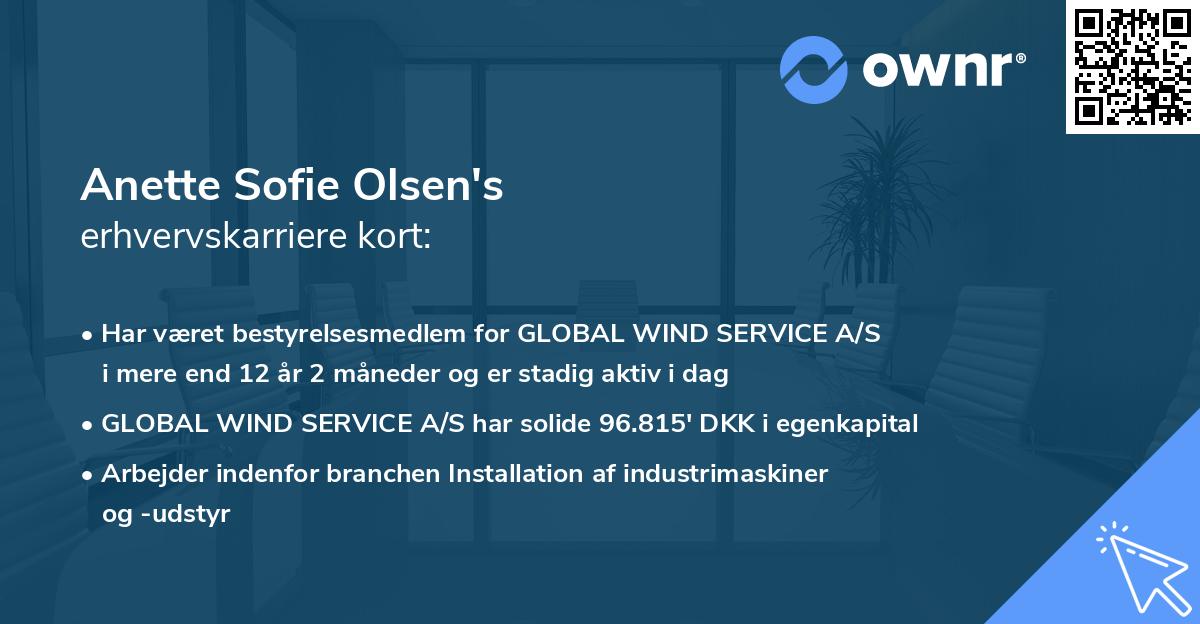 ownr®

Anette Sofie Olsen's
erhvervskarriere kort:

• Har været bestyrelsesmedlem for GLOBAL WIND SERVICE A/S i mere end 12 år 2 måneder og er stadig aktiv i dag

• GLOBAL WIND SERVICE A/S har solide 96.815' DKK i egenkapital

• Arbejder indenfor branchen Installation af industrimaskiner og -udstyr